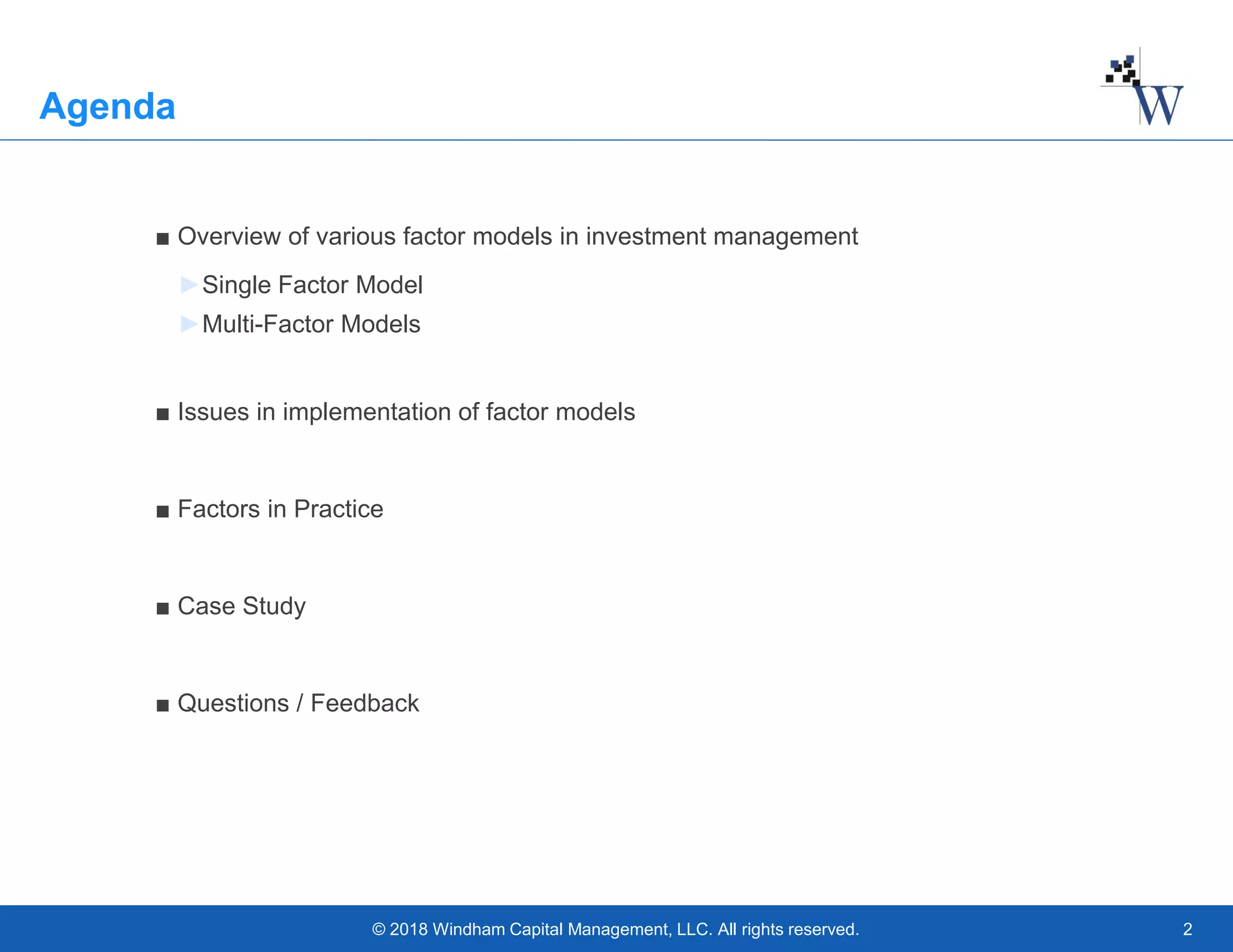 Agenda

W

■ Overview of various factor models in investment management

►Single Factor Model

►Multi-Factor Models

■ Issues in implementation of factor models

■ Factors in Practice

■ Case Study

■ Questions / Feedback

© 2018 Windham Capital Management, LLC. All rights reserved.

2